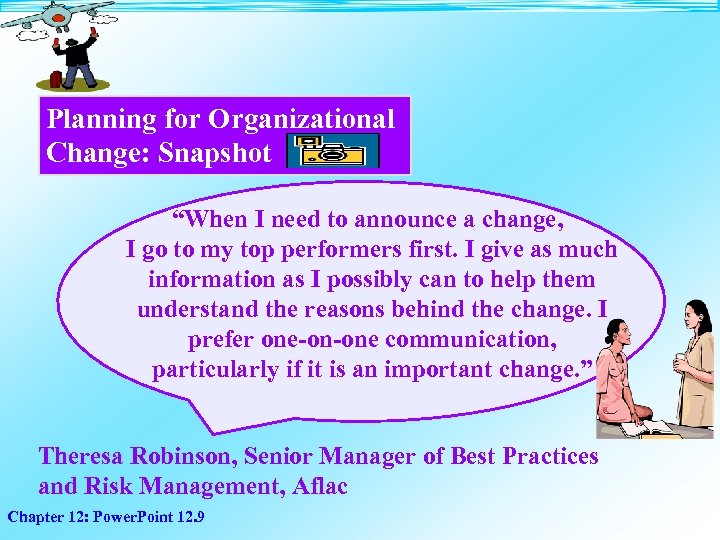 Planning for Organizational Change: Snapshot

“When I need to announce a change, I go to my top performers first. I give as much information as I possibly can to help them understand the reasons behind the change. I prefer one-on-one communication, particularly if it is an important change.”

Theresa Robinson, Senior Manager of Best Practices and Risk Management, Aflac

Chapter 12: PowerPoint 12.9